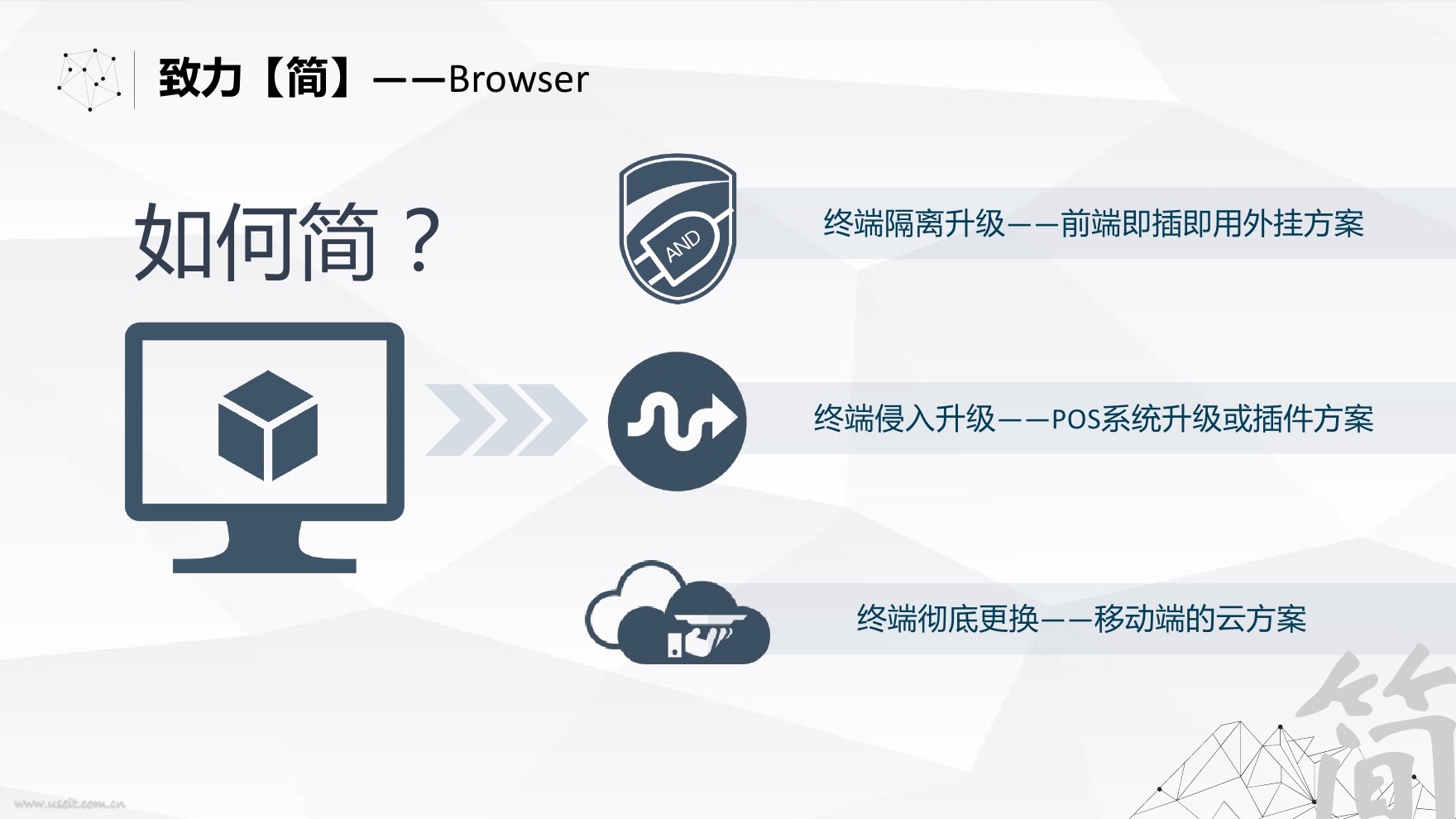 致力【简】——Browser

如何简？

AND

终端隔离升级——前端即插即用外挂方案

终端侵入升级——POS系统升级或插件方案

终端彻底更换——移动端的云方案

简

www.useit.com.cn